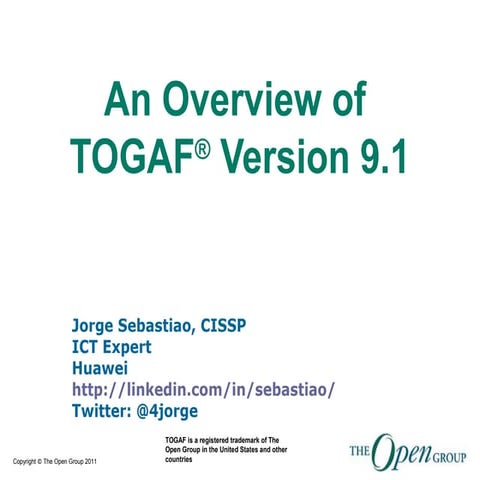 An Overview of TOGAF® Version 9.1

Jorge Sebastiao, CISSP
ICT Expert
Huawei
http://linkedin.com/in/sebastiao/
Twitter: @4jorge

Copyright © The Open Group 2011

TOGAF is a registered trademark of The Open Group in the United States and other countries

THE Open GROUP